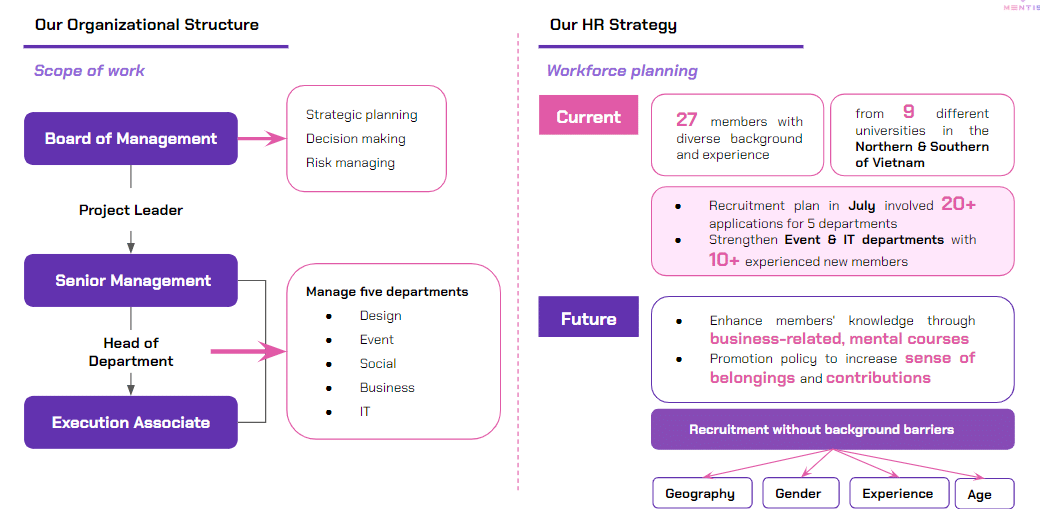 MENTIS

Our Organizational Structure

Scope of work

Board of Management

Strategic planning
Decision making
Risk managing

Project Leader

Senior Management

Head of Department

Execution Associate

Manage five departments
- Design
- Event
- Social
- Business
- IT

Our HR Strategy

Workforce planning

Current

27 members with diverse background and experience

from 9 different universities in the Northern & Southern of Vietnam

- Recruitment plan in July involved 20+ applications for 5 departments
- Strengthen Event & IT departments with 10+ experienced new members

Future

- Enhance members' knowledge through business-related, mental courses
- Promotion policy to increase sense of belongings and contributions

Recruitment without background barriers

Geography
Gender
Experience
Age